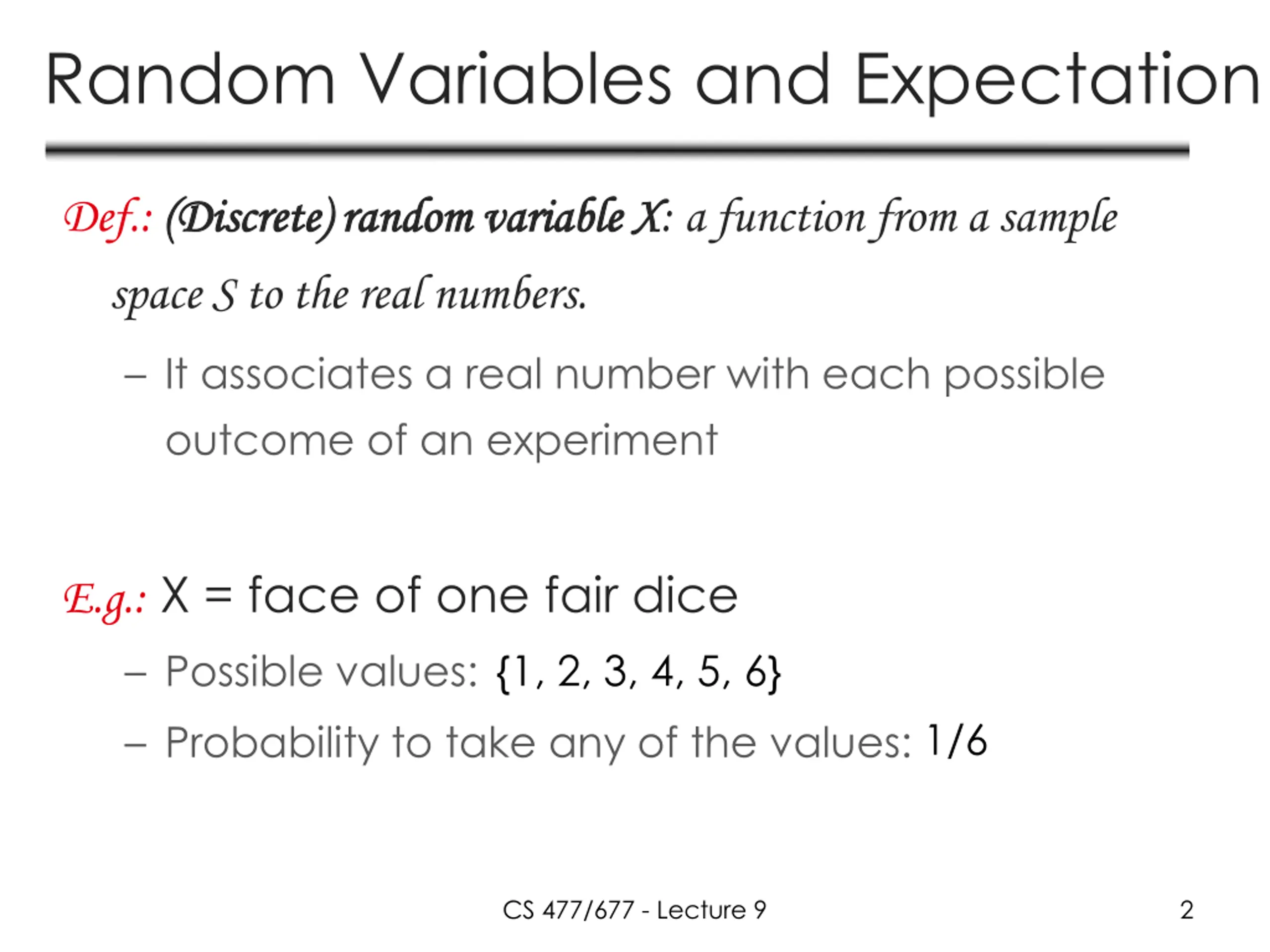 Random Variables and Expectation

Def.: (Discrete) random variable X: a function from a sample space S to the real numbers.

– It associates a real number with each possible outcome of an experiment

E.g.: X = face of one fair dice

– Possible values: {1, 2, 3, 4, 5, 6}

– Probability to take any of the values: 1/6

CS 477/677 - Lecture 9

2